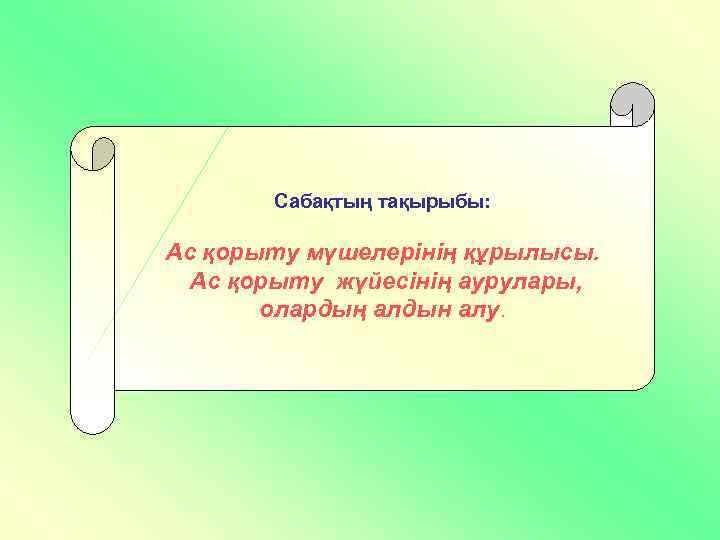 Сабақтың тақырыбы:

Ас қорыту мүшелерінің құрылысы.
Ас қорыту жүйесінің аурулары,
олардың алдын алу.